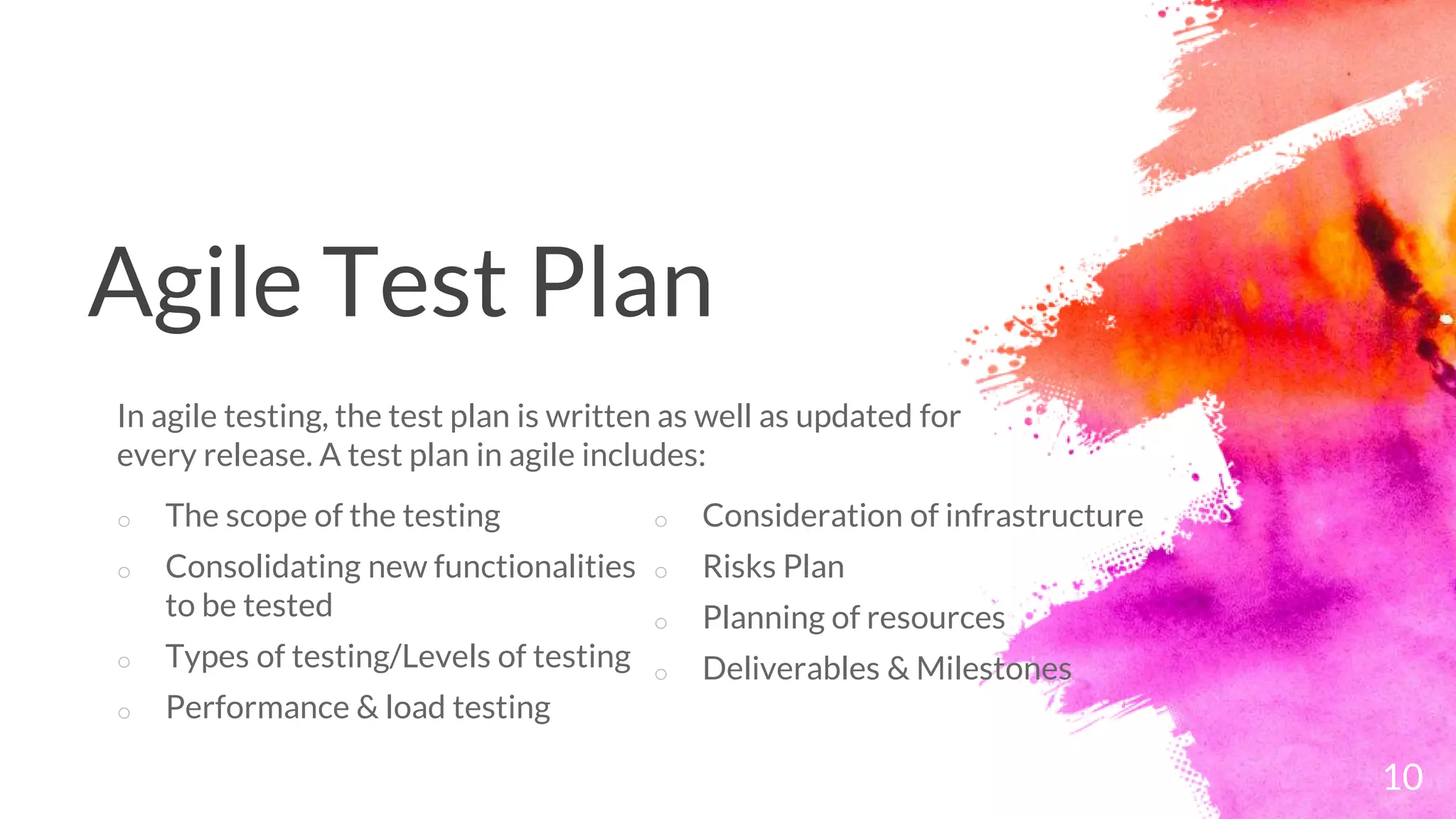 Agile Test Plan

In agile testing, the test plan is written as well as updated for every release. A test plan in agile includes:

○ The scope of the testing
○ Consolidating new functionalities to be tested
○ Types of testing/Levels of testing
○ Performance & load testing

○ Consideration of infrastructure
○ Risks Plan
○ Planning of resources
○ Deliverables & Milestones

10